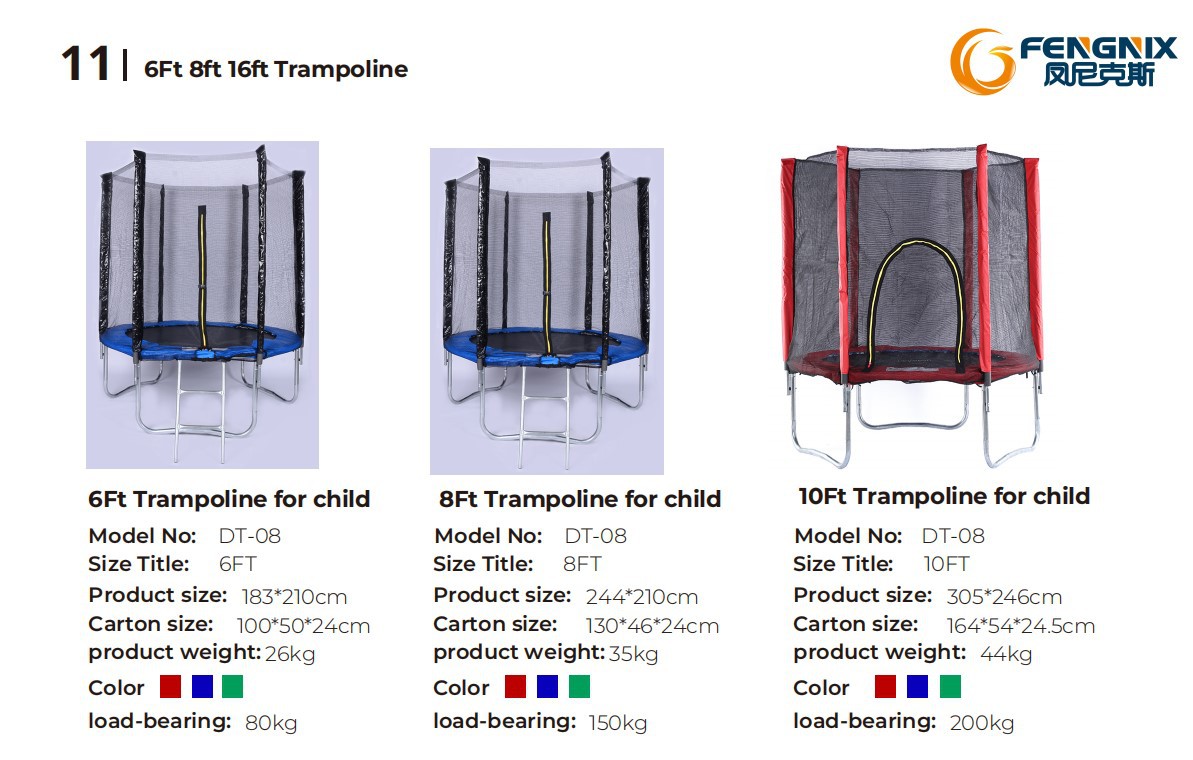 11 | 6Ft 8ft 16ft Trampoline

FENGNIX
凤尼克斯

6Ft Trampoline for child

Model No: DT-08
Size Title: 6FT
Product size: 183*210cm
Carton size: 100*50*24cm
product weight: 26kg
Color
load-bearing: 80kg

8Ft Trampoline for child

Model No: DT-08
Size Title: 8FT
Product size: 244*210cm
Carton size: 130*46*24cm
product weight: 35kg
Color
load-bearing: 150kg

10Ft Trampoline for child

Model No: DT-08
Size Title: 10FT
Product size: 305*246cm
Carton size: 164*54*24.5cm
product weight: 44kg
Color
load-bearing: 200kg